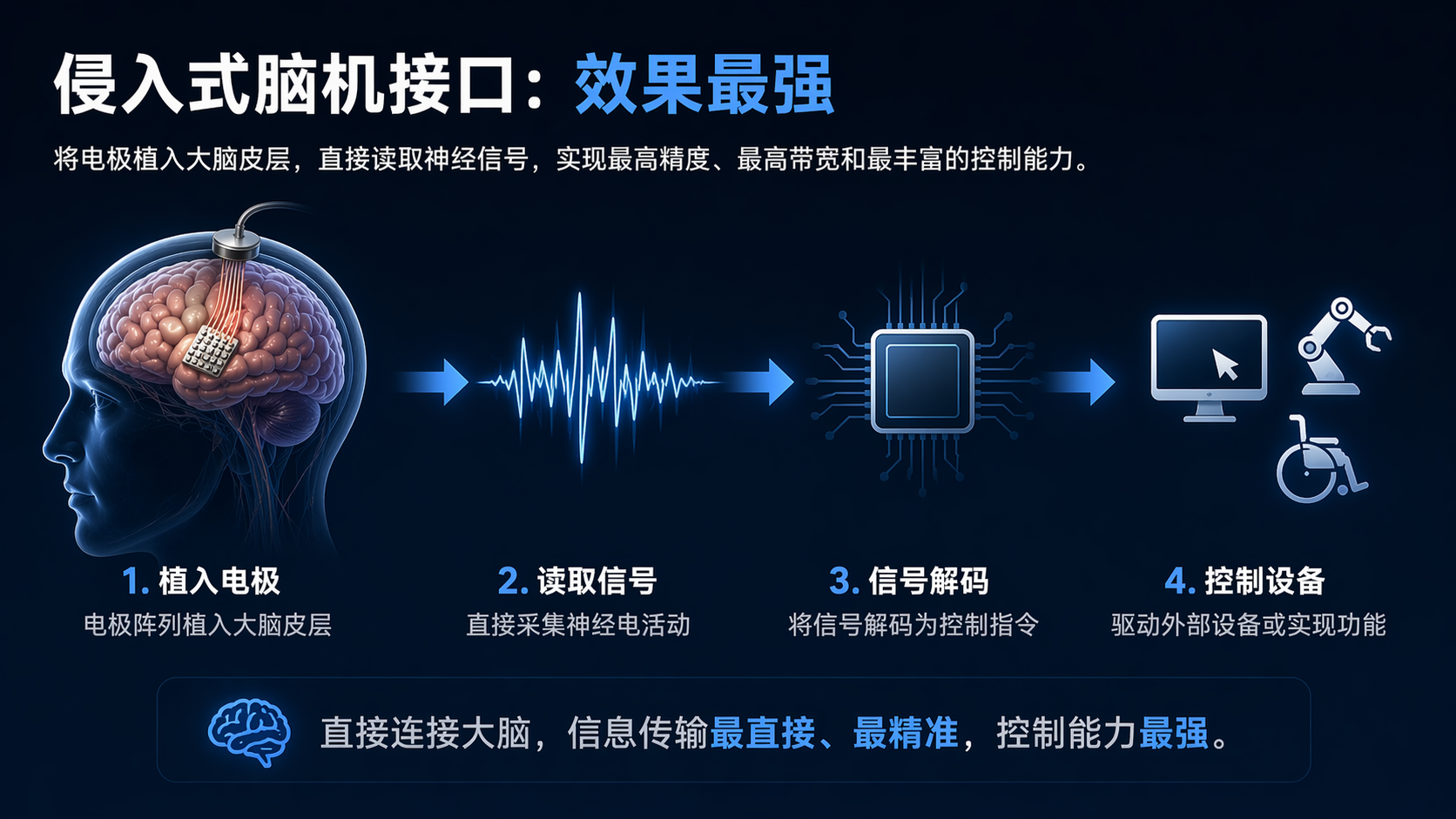 侵入式脑机接口：效果最强

将电极植入大脑皮层，直接读取神经信号，实现最高精度、最高带宽和最丰富的控制能力。

1. 植入电极
电极阵列植入大脑皮层

2. 读取信号
直接采集神经电活动

3. 信号解码
将信号解码为控制指令

4. 控制设备
驱动外部设备或实现功能

直接连接大脑，信息传输最直接、最精准，控制能力最强。